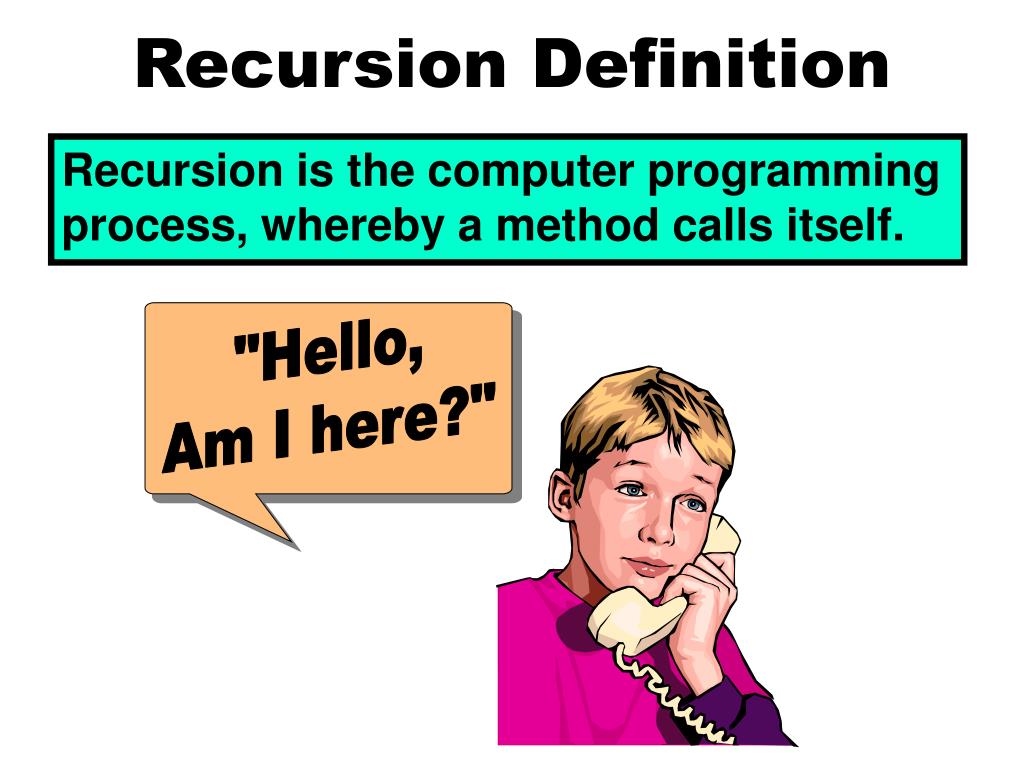 Recursion Definition

Recursion is the computer programming process, whereby a method calls itself.

"Hello, Am I here?"